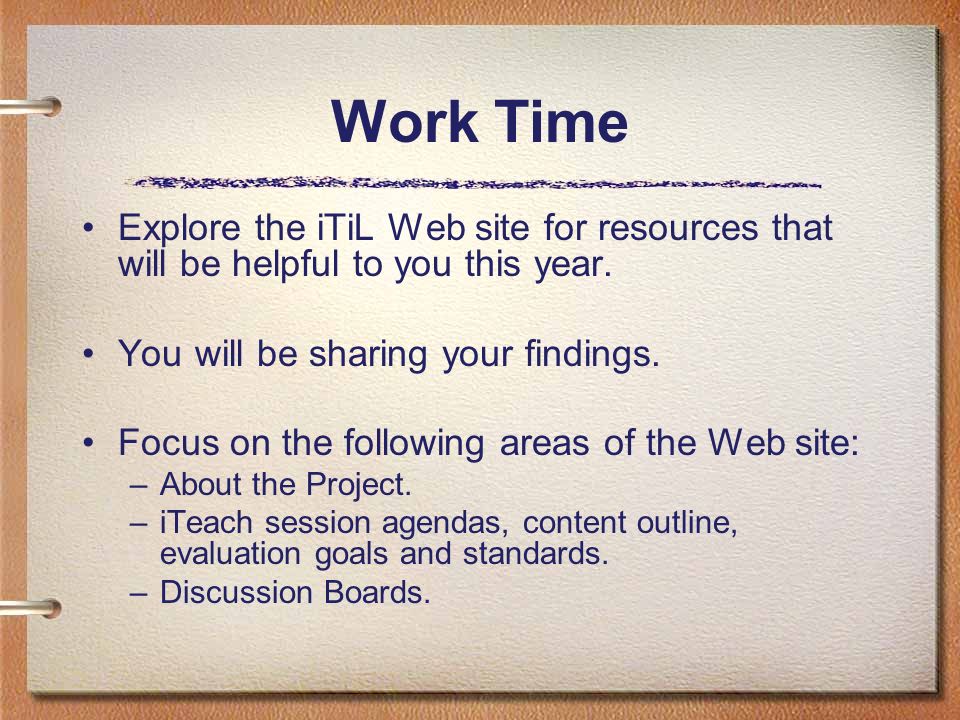 Work Time

• Explore the iTiL Web site for resources that will be helpful to you this year.

• You will be sharing your findings.

• Focus on the following areas of the Web site:
– About the Project.
– iTeach session agendas, content outline, evaluation goals and standards.
– Discussion Boards.